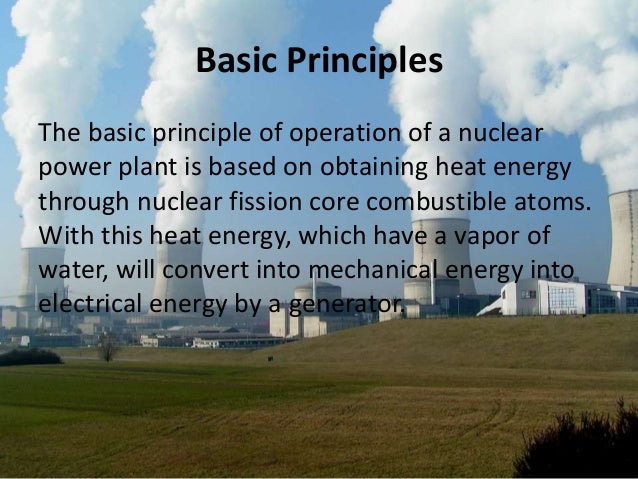 Basic Principles

The basic principle of operation of a nuclear power plant is based on obtaining heat energy through nuclear fission core combustible atoms. With this heat energy, which have a vapor of water, will convert into mechanical energy into electrical energy by a generator.